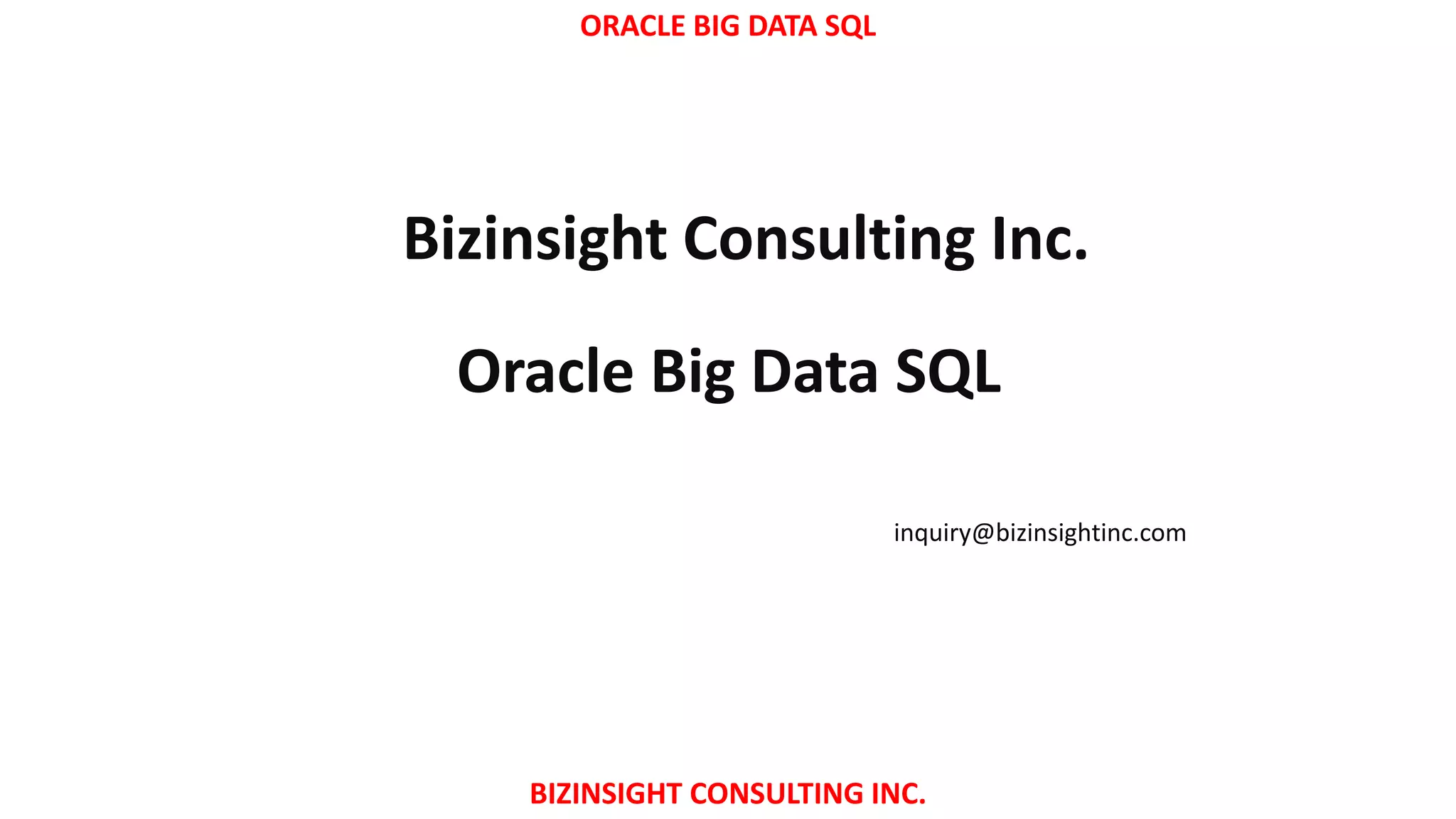 ORACLE BIG DATA SQL

Bizinsight Consulting Inc.

Oracle Big Data SQL

inquiry@bizinsightinc.com

BIZINSIGHT CONSULTING INC.